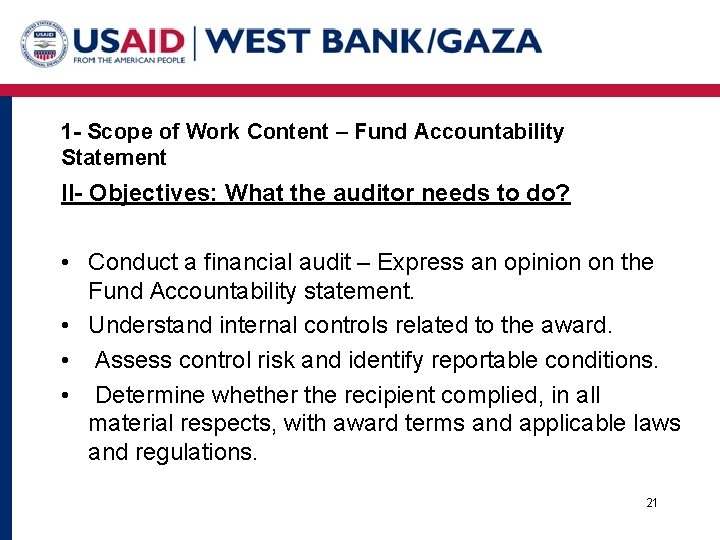 USAID | WEST BANK/GAZA
FROM THE AMERICAN PEOPLE

1- Scope of Work Content – Fund Accountability Statement

II- Objectives: What the auditor needs to do?

• Conduct a financial audit – Express an opinion on the Fund Accountability statement.
• Understand internal controls related to the award.
• Assess control risk and identify reportable conditions.
• Determine whether the recipient complied, in all material respects, with award terms and applicable laws and regulations.

21